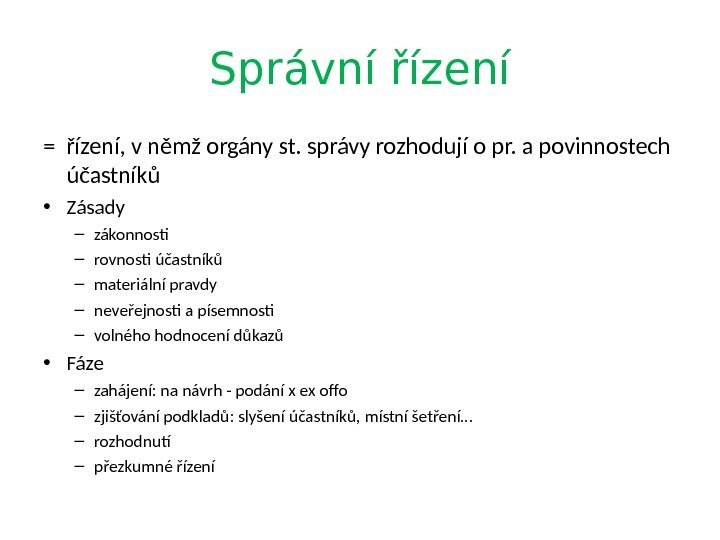 Správní řízení

= řízení, v němž orgány st. správy rozhodují o pr. a povinnostech účastníků

• Zásady
– zákonnosti
– rovnosti účastníků
– materiální pravdy
– neveřejnosti a písemnosti
– volného hodnocení důkazů

• Fáze
– zahájení: na návrh - podání x ex offo
– zjišťování podkladů: slyšení účastníků, místní šetření…
– rozhodnutí
– přezkumné řízení